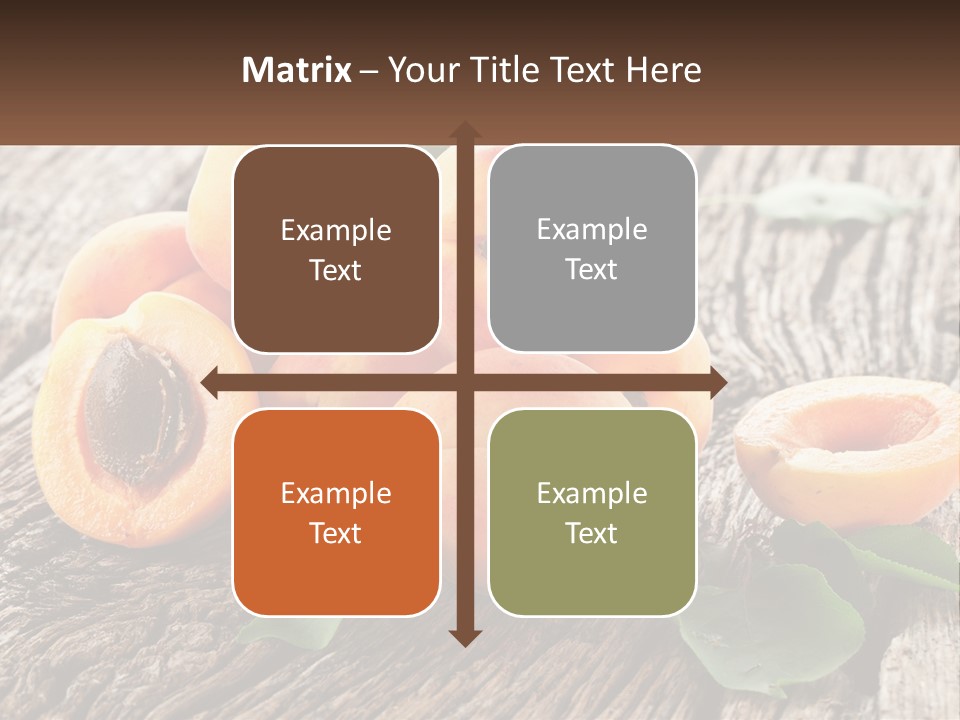 Matrix – Your Title Text Here

Example Text

Example Text

Example Text

Example Text